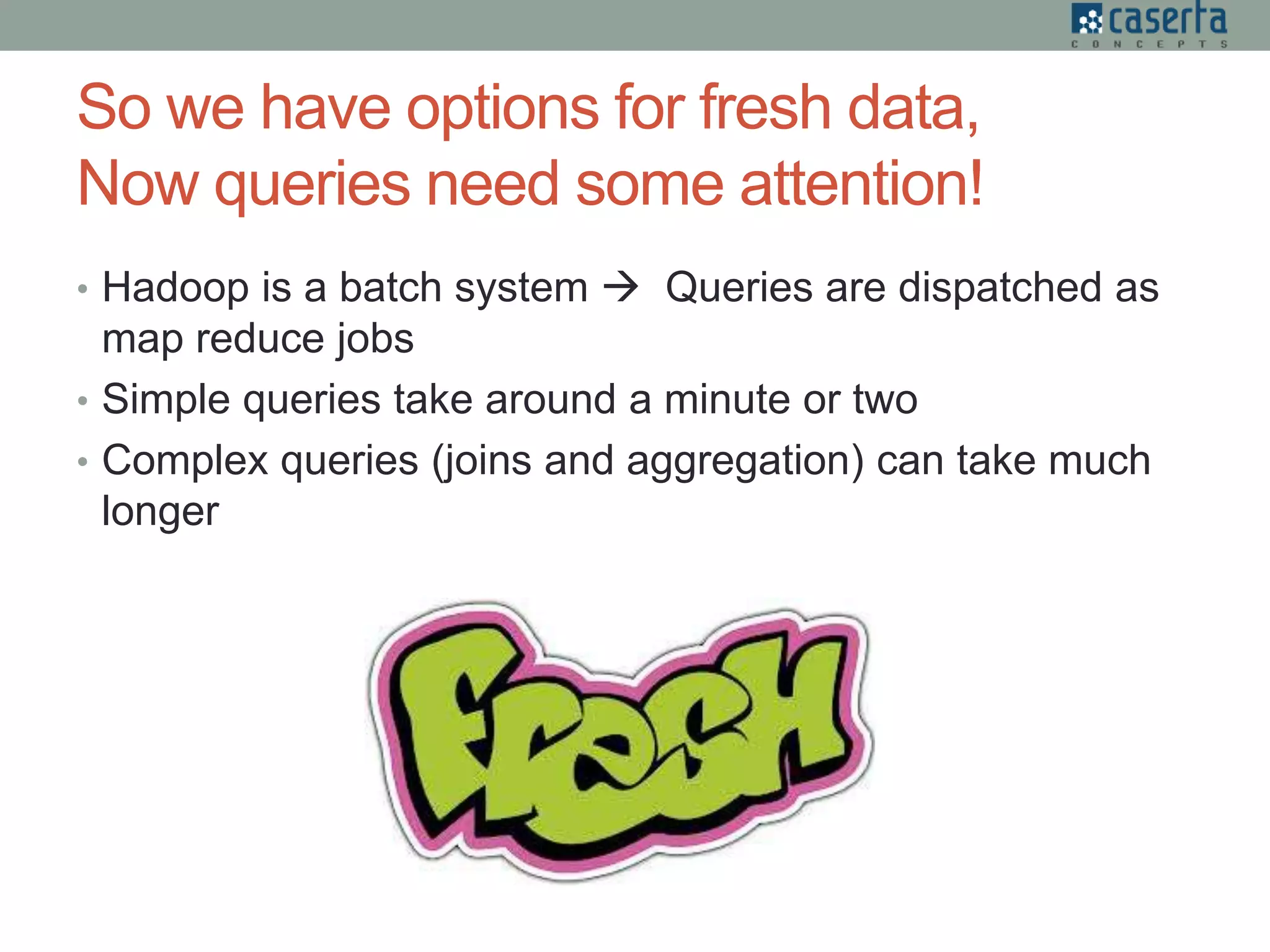 caserta
CONCEPTS

So we have options for fresh data,
Now queries need some attention!

• Hadoop is a batch system → Queries are dispatched as map reduce jobs
• Simple queries take around a minute or two
• Complex queries (joins and aggregation) can take much longer

FRESH